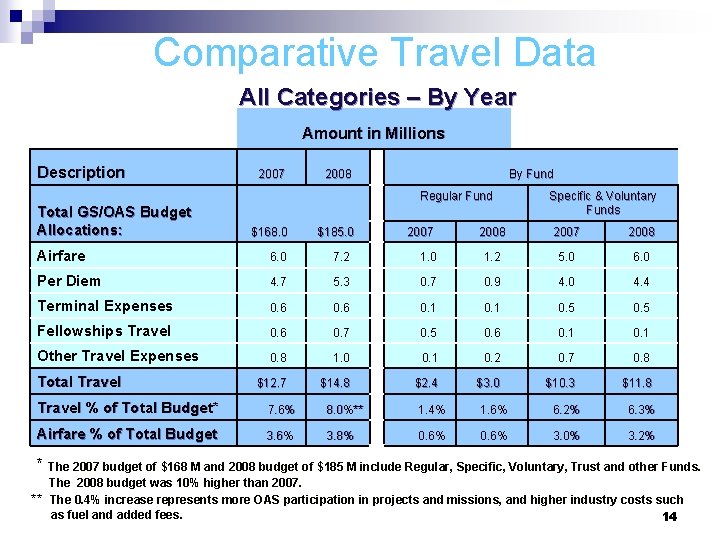 Comparative Travel Data

All Categories – By Year

Amount in Millions

| Description | 2007 | 2008 | By Fund | | | |
|---|---|---|---|---|---|---|
| | | | Regular Fund | | Specific & Voluntary Funds | |
| Total GS/OAS Budget Allocations: | \$168.0 | \$185.0 | 2007 | 2008 | 2007 | 2008 |
| Airfare | 6.0 | 7.2 | 1.0 | 1.2 | 5.0 | 6.0 |
| Per Diem | 4.7 | 5.3 | 0.7 | 0.9 | 4.0 | 4.4 |
| Terminal Expenses | 0.6 | 0.6 | 0.1 | 0.1 | 0.5 | 0.5 |
| Fellowships Travel | 0.6 | 0.7 | 0.5 | 0.6 | 0.1 | 0.1 |
| Other Travel Expenses | 0.8 | 1.0 | 0.1 | 0.2 | 0.7 | 0.8 |
| Total Travel | \$12.7 | \$14.8 | \$2.4 | \$3.0 | \$10.3 | \$11.8 |
| Travel % of Total Budget* | 7.6% | 8.0%** | 1.4% | 1.6% | 6.2% | 6.3% |
| Airfare % of Total Budget | 3.6% | 3.8% | 0.6% | 0.6% | 3.0% | 3.2% |

* The 2007 budget of \$168 M and 2008 budget of \$185 M include Regular, Specific, Voluntary, Trust and other Funds. The 2008 budget was 10% higher than 2007.

** The 0.4% increase represents more OAS participation in projects and missions, and higher industry costs such as fuel and added fees.

14